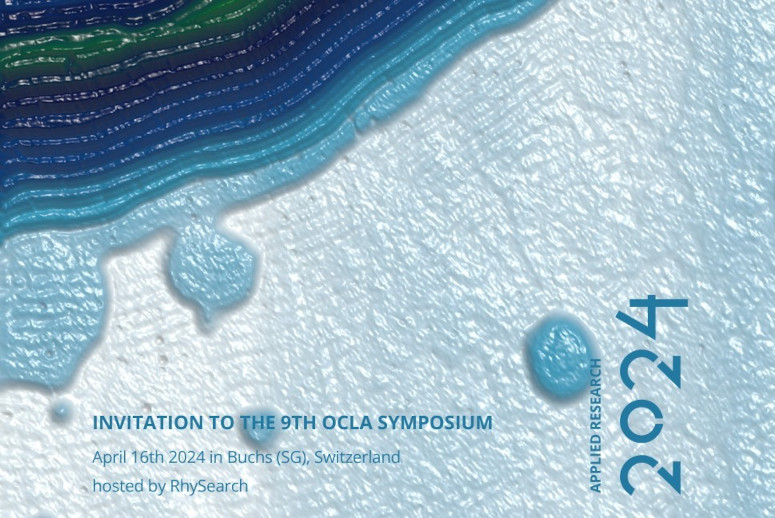 INVITATION TO THE 9TH OCLA SYMPOSIUM
April 16th 2024 in Buchs (SG), Switzerland
hosted by RhySearch

APPLIED RESEARCH
2024